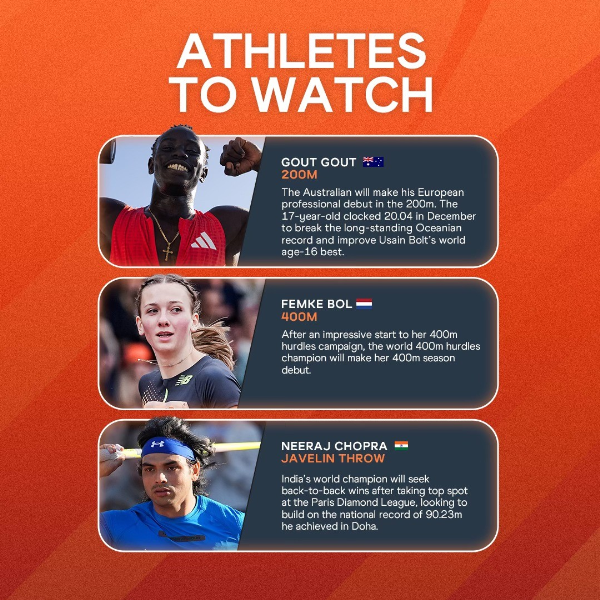 ATHLETES TO WATCH

GOUT GOUT
200M
The Australian will make his European professional debut in the 200m. The 17-year-old clocked 20.04 in December to break the long-standing Oceanian record and improve Usain Bolt's world age-16 best.

FEMKE BOL
400M
After an impressive start to her 400m hurdles campaign, the world 400m hurdles champion will make her 400m season debut.

NEERAJ CHOPRA
JAVELIN THROW
India's world champion will seek back-to-back wins after taking top spot at the Paris Diamond League, looking to build on the national record of 90.23m he achieved in Doha.